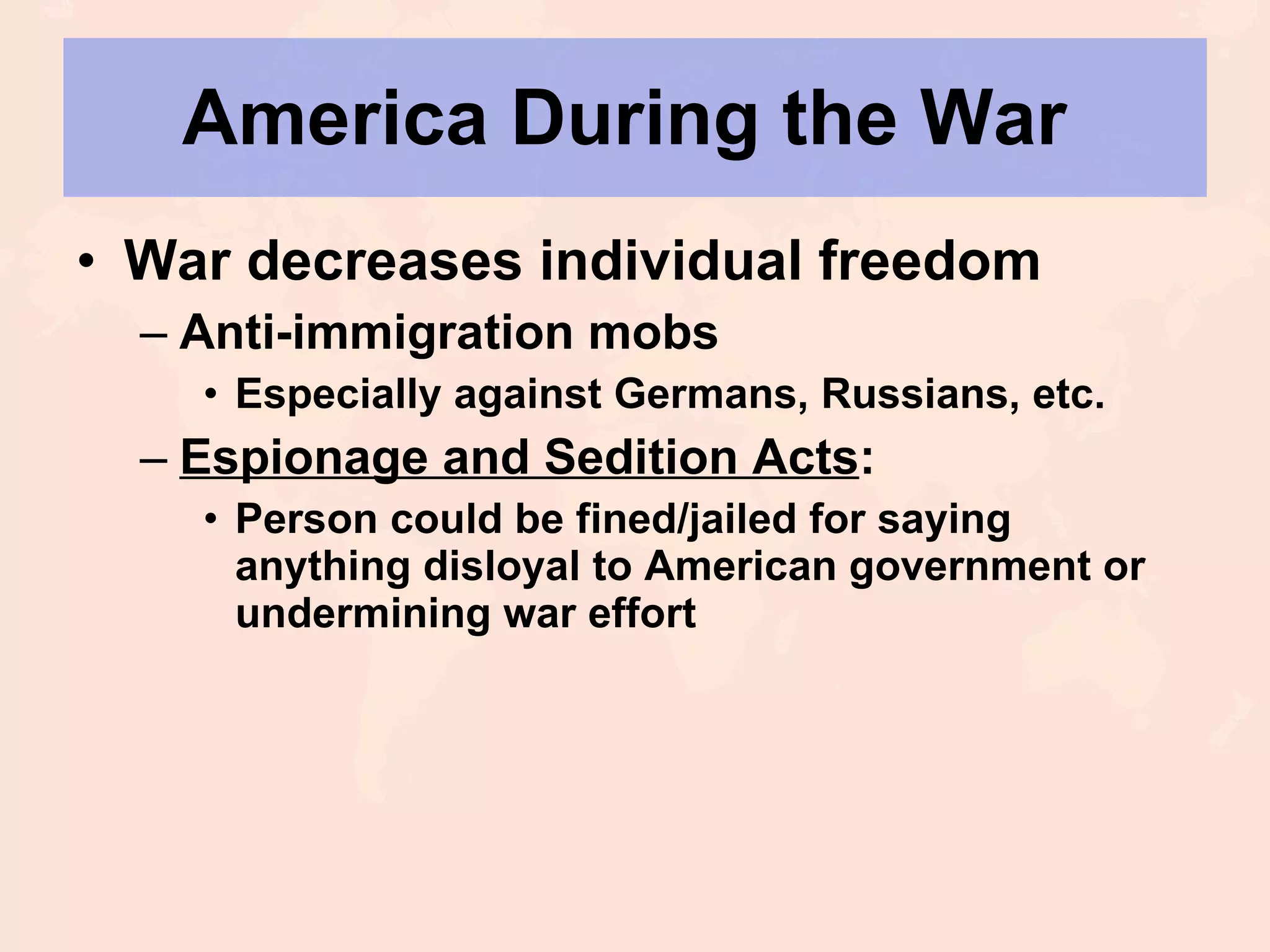 America During the War

• War decreases individual freedom
– Anti-immigration mobs
• Especially against Germans, Russians, etc.
– Espionage and Sedition Acts:
• Person could be fined/jailed for saying anything disloyal to American government or undermining war effort